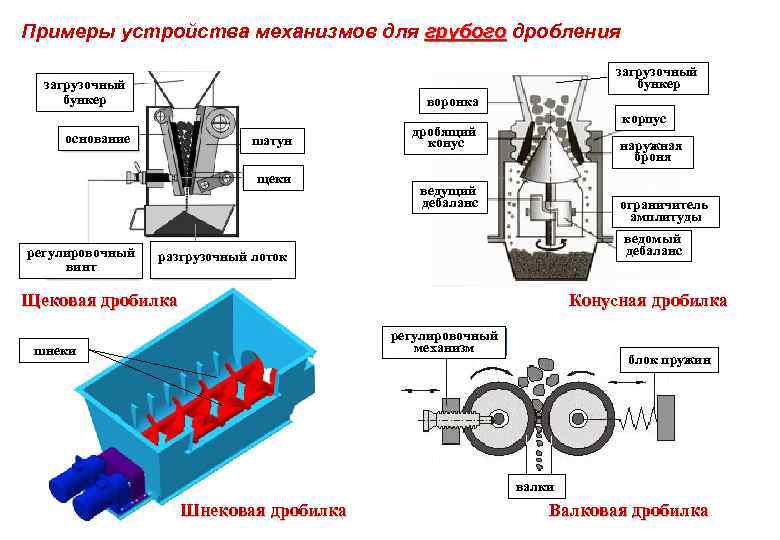 Примеры устройства механизмов для грубого дробления

загрузочный бункер

основание

шатун

щеки

регулировочный винт

разгрузочный лоток

Щековая дробилка

загрузочный бункер

воронка

корпус

дробящий конус

наружная броня

ведущий дебаланс

ограничитель амплитуды

ведомый дебаланс

Конусная дробилка

шнеки

Шнековая дробилка

регулировочный механизм

блок пружин

валки

Валковая дробилка